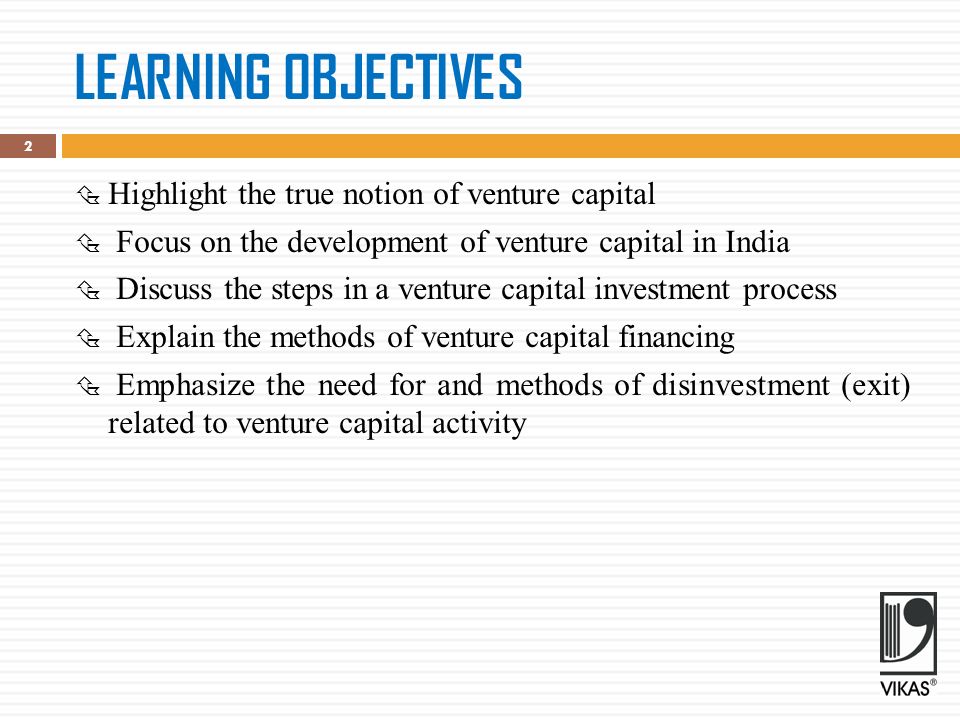 LEARNING OBJECTIVES

2

Highlight the true notion of venture capital

Focus on the development of venture capital in India

Discuss the steps in a venture capital investment process

Explain the methods of venture capital financing

Emphasize the need for and methods of disinvestment (exit) related to venture capital activity

VIKAS®